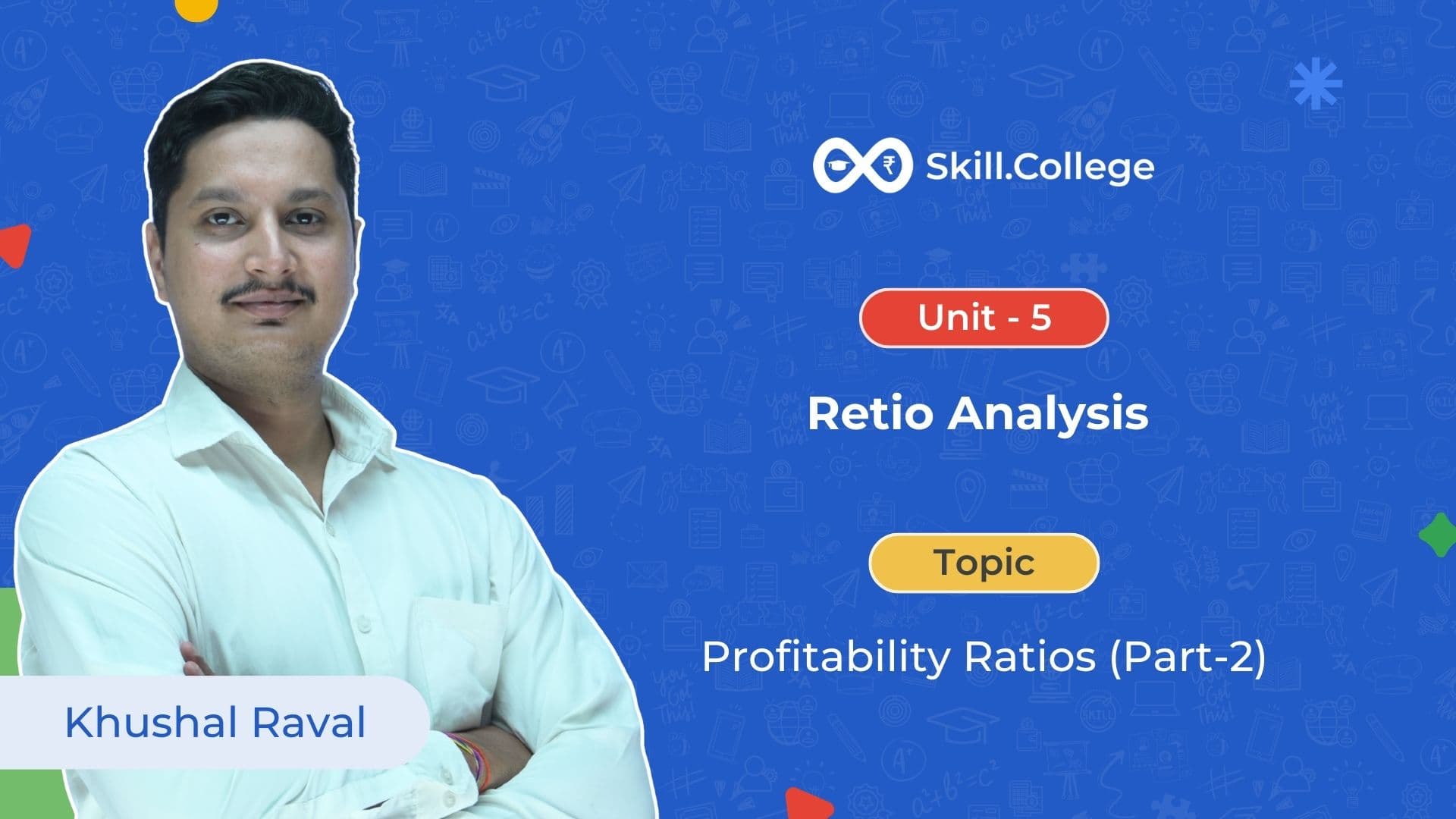 Skill.College

Unit - 5

Retio Analysis

Topic

Profitability Ratios (Part-2)

Khushal Raval